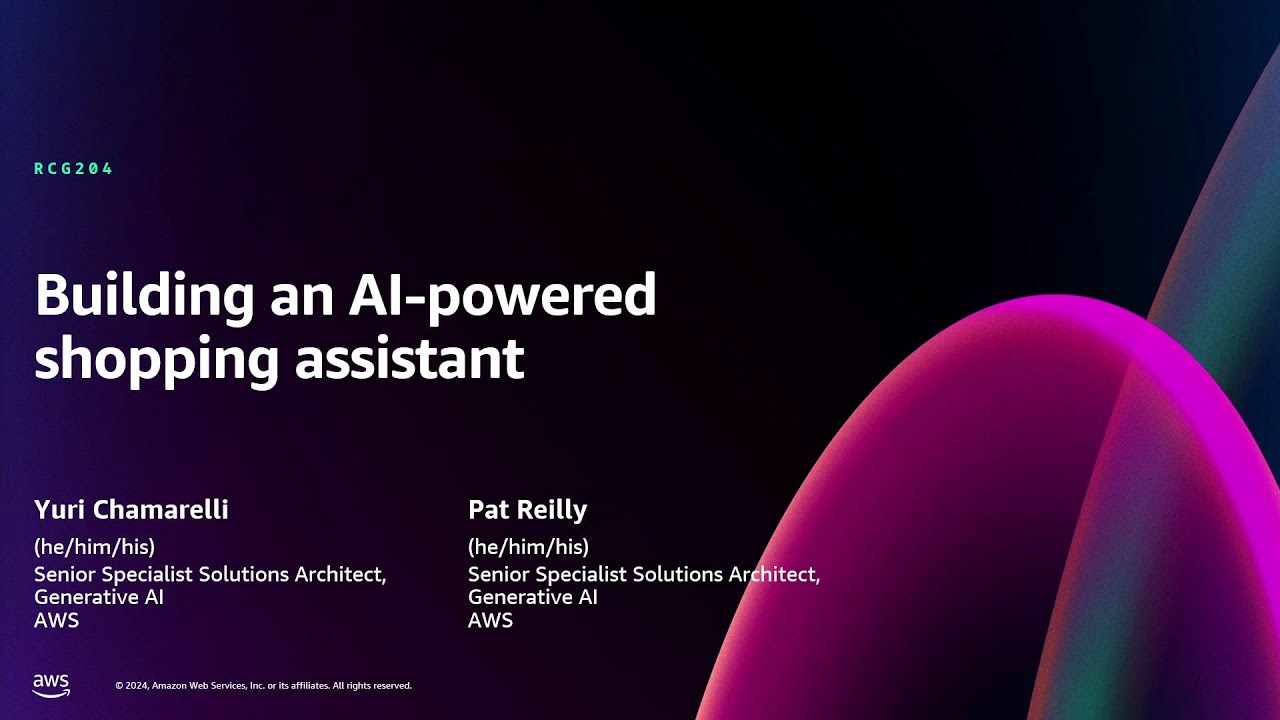 RCG204

Building an AI-powered shopping assistant

Yuri Chamarelli
(he/him/his)
Senior Specialist Solutions Architect, Generative AI
AWS

Pat Reilly
(he/him/his)
Senior Specialist Solutions Architect, Generative AI
AWS

aws

© 2024, Amazon Web Services, Inc. or its affiliates. All rights reserved.